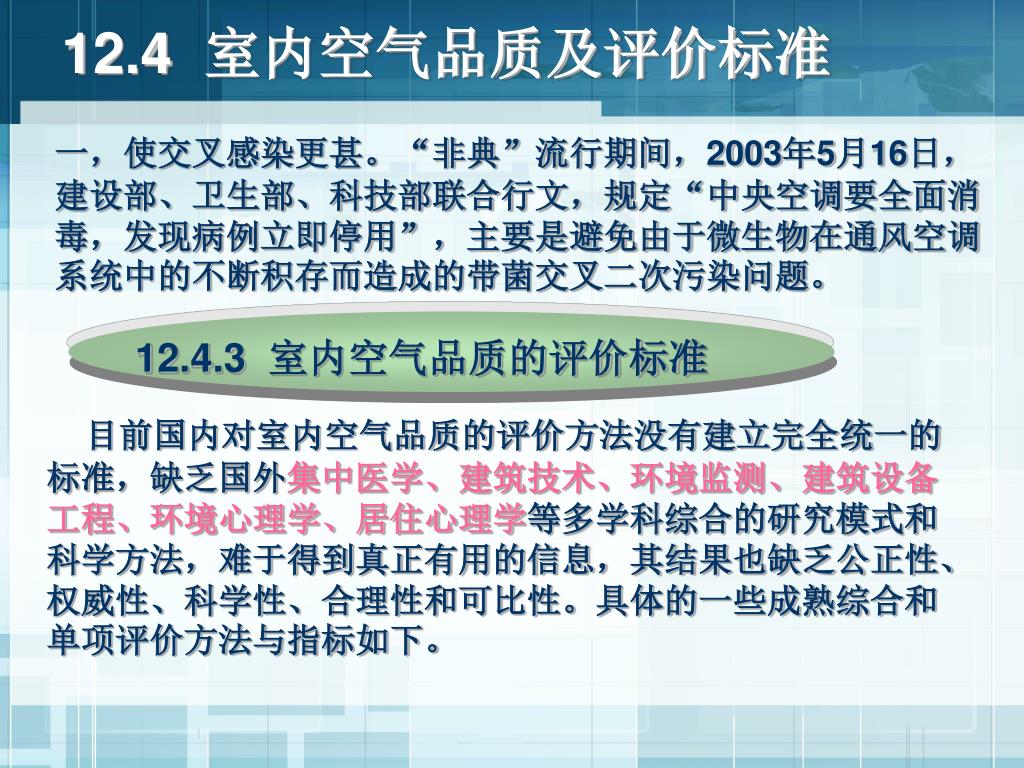 12.4 室内空气品质及评价标准

一，使交叉感染更甚。“非典”流行期间，2003年5月16日，建设部、卫生部、科技部联合行文，规定“中央空调要全面消毒，发现病例立即停用”，主要是避免由于微生物在通风空调系统中的不断积存而造成的带菌交叉二次污染问题。

12.4.3 室内空气品质的评价标准

目前国内对室内空气品质的评价方法没有建立完全统一的标准，缺乏国外集中医学、建筑技术、环境监测、建筑设备工程、环境心理学、居住心理学等多学科综合的研究模式和科学方法，难于得到真正有用的信息，其结果也缺乏公正性、权威性、科学性、合理性和可比性。具体的一些成熟综合和单项评价方法与指标如下。